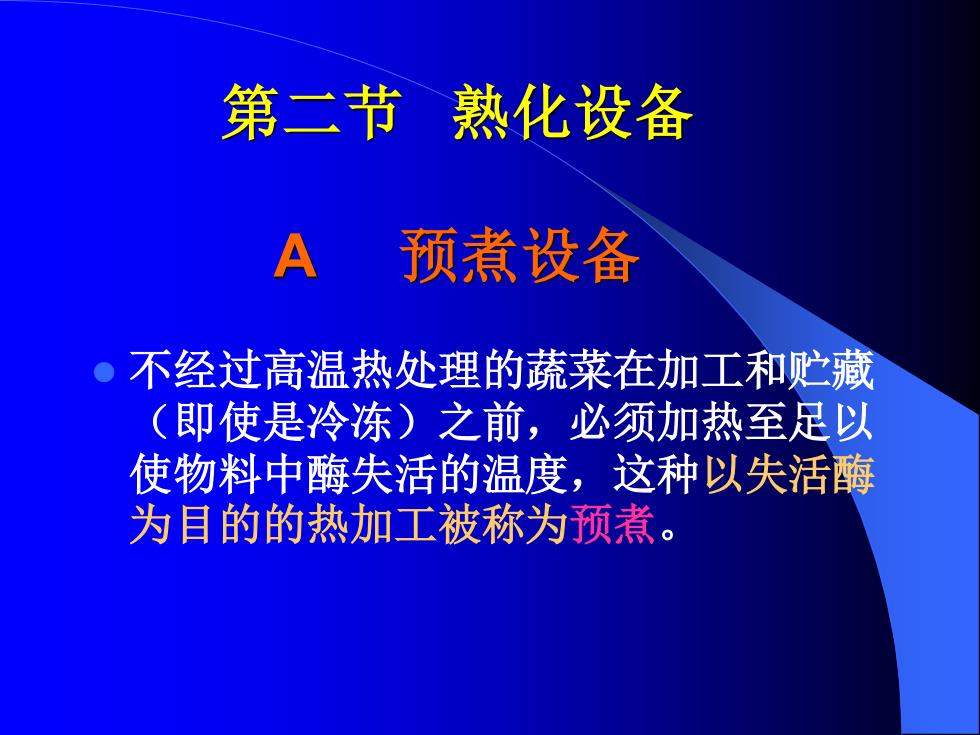 第二节 熟化设备

A 预煮设备

不经过高温热处理的蔬菜在加工和贮藏（即使是冷冻）之前，必须加热至足以使物料中酶失活的温度，这种以失活酶为目的的热加工被称为预煮。